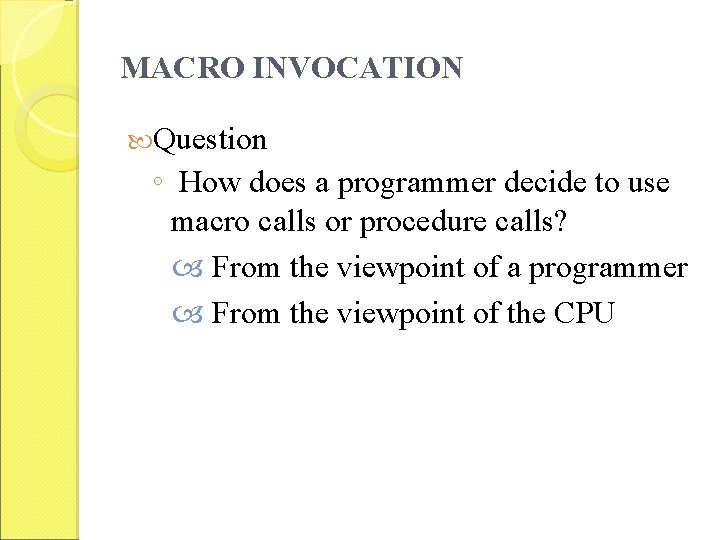 MACRO INVOCATION

Question

◦ How does a programmer decide to use macro calls or procedure calls?

From the viewpoint of a programmer

From the viewpoint of the CPU